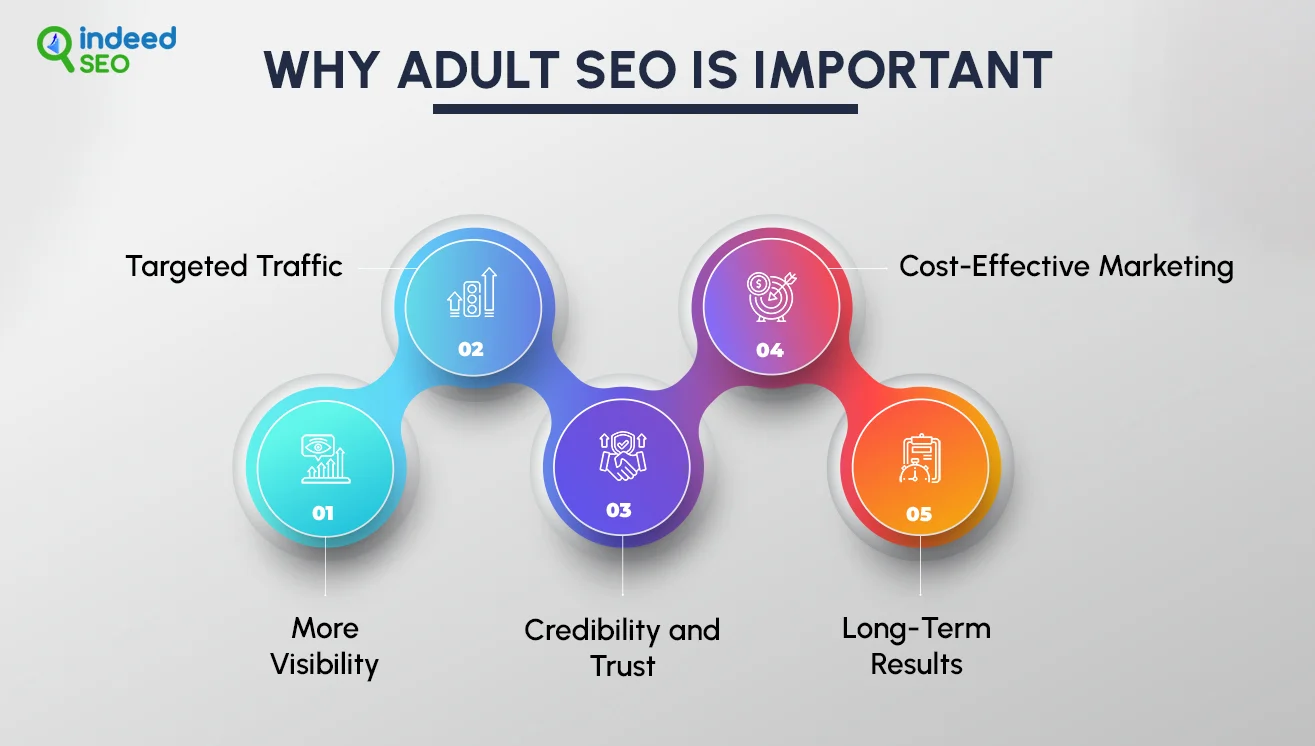 indeed SEO

WHY ADULT SEO IS IMPORTANT

Targeted Traffic

02

Cost-Effective Marketing

04

01

03

05

More Visibility

Credibility and Trust

Long-Term Results